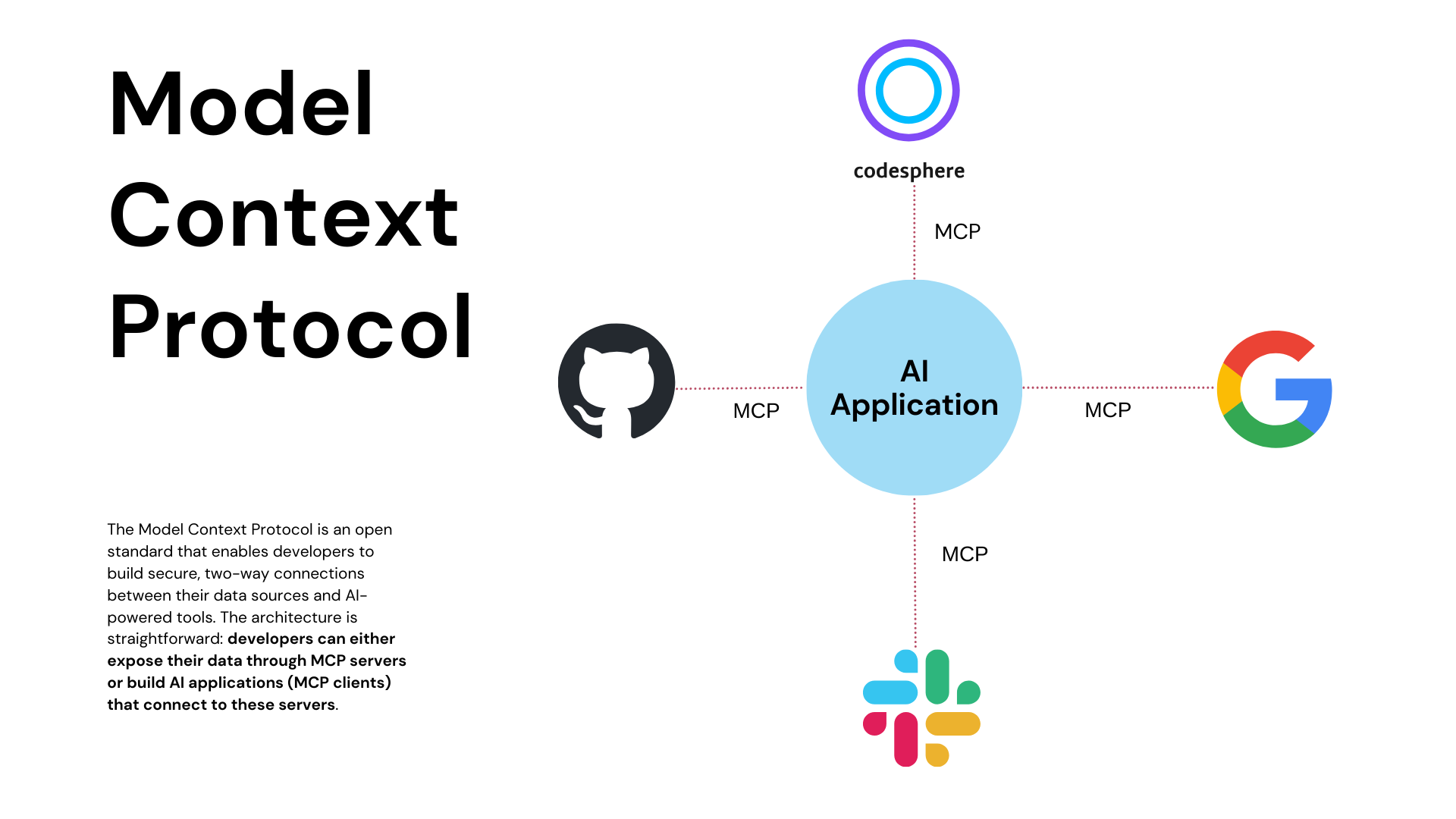 Model Context Protocol

The Model Context Protocol is an open standard that enables developers to build secure, two-way connections between their data sources and AI-powered tools. The architecture is straightforward: developers can either expose their data through MCP servers or build AI applications (MCP clients) that connect to these servers.

codesphere

MCP

MCP

AI Application

MCP

MCP